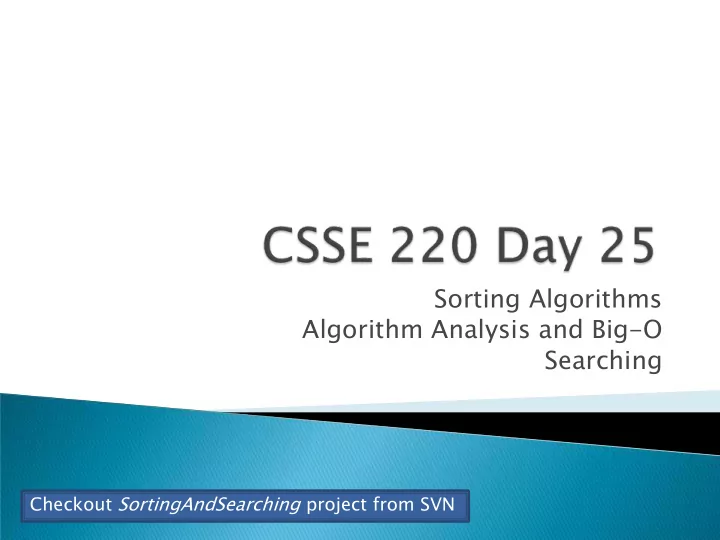 CSSE 220 Day 25

Sorting Algorithms
Algorithm Analysis and Big-O
Searching

Checkout SortingAndSearching project from SVN